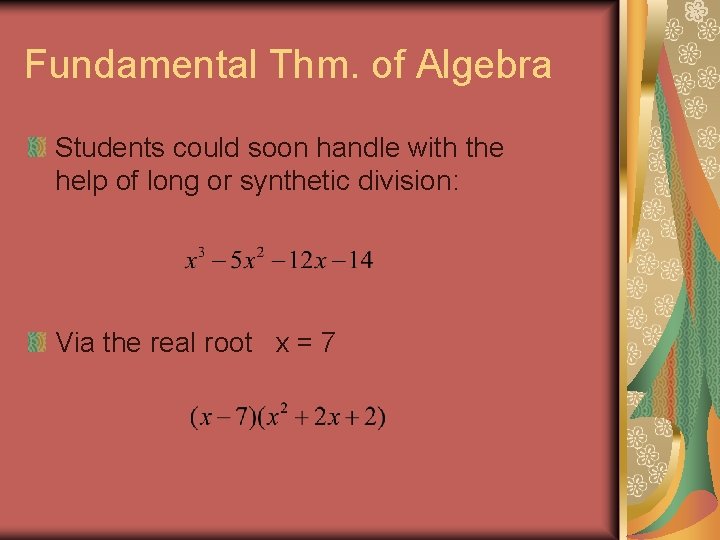 Fundamental Thm. of Algebra

Students could soon handle with the help of long or synthetic division:

$x^3 - 5x^2 - 12x - 14$

Via the real root x = 7

$(x-7)(x^2+2x+2)$